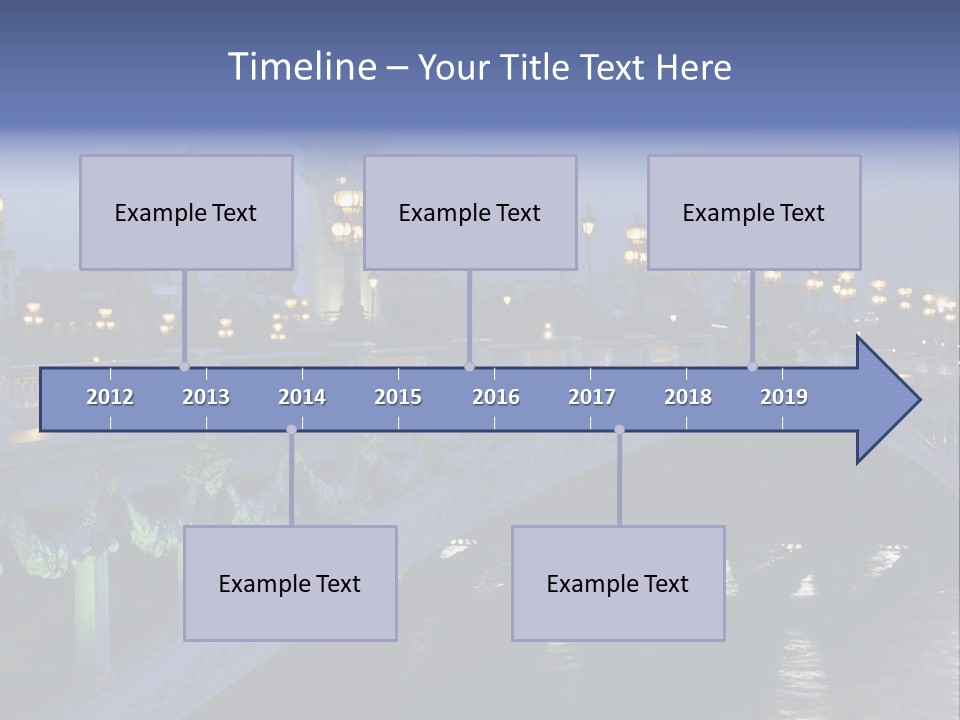 Timeline – Your Title Text Here

Example Text

Example Text

Example Text

2012 2013 2014 2015 2016 2017 2018 2019

Example Text

Example Text